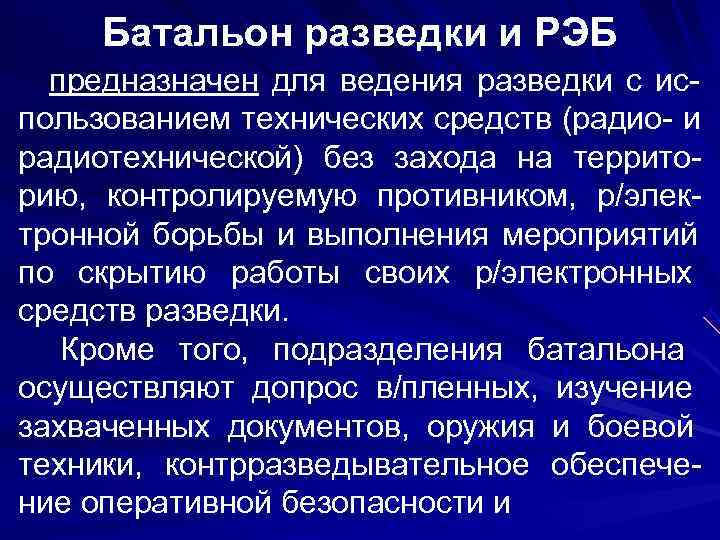 Батальон разведки и РЭБ

предназначен для ведения разведки с использованием технических средств (радио- и радиотехнической) без захода на территорию, контролируемую противником, р/электронной борьбы и выполнения мероприятий по скрытию работы своих р/электронных средств разведки.

Кроме того, подразделения батальона осуществляют допрос в/пленных, изучение захваченных документов, оружия и боевой техники, контрразведывательное обеспечение оперативной безопасности и